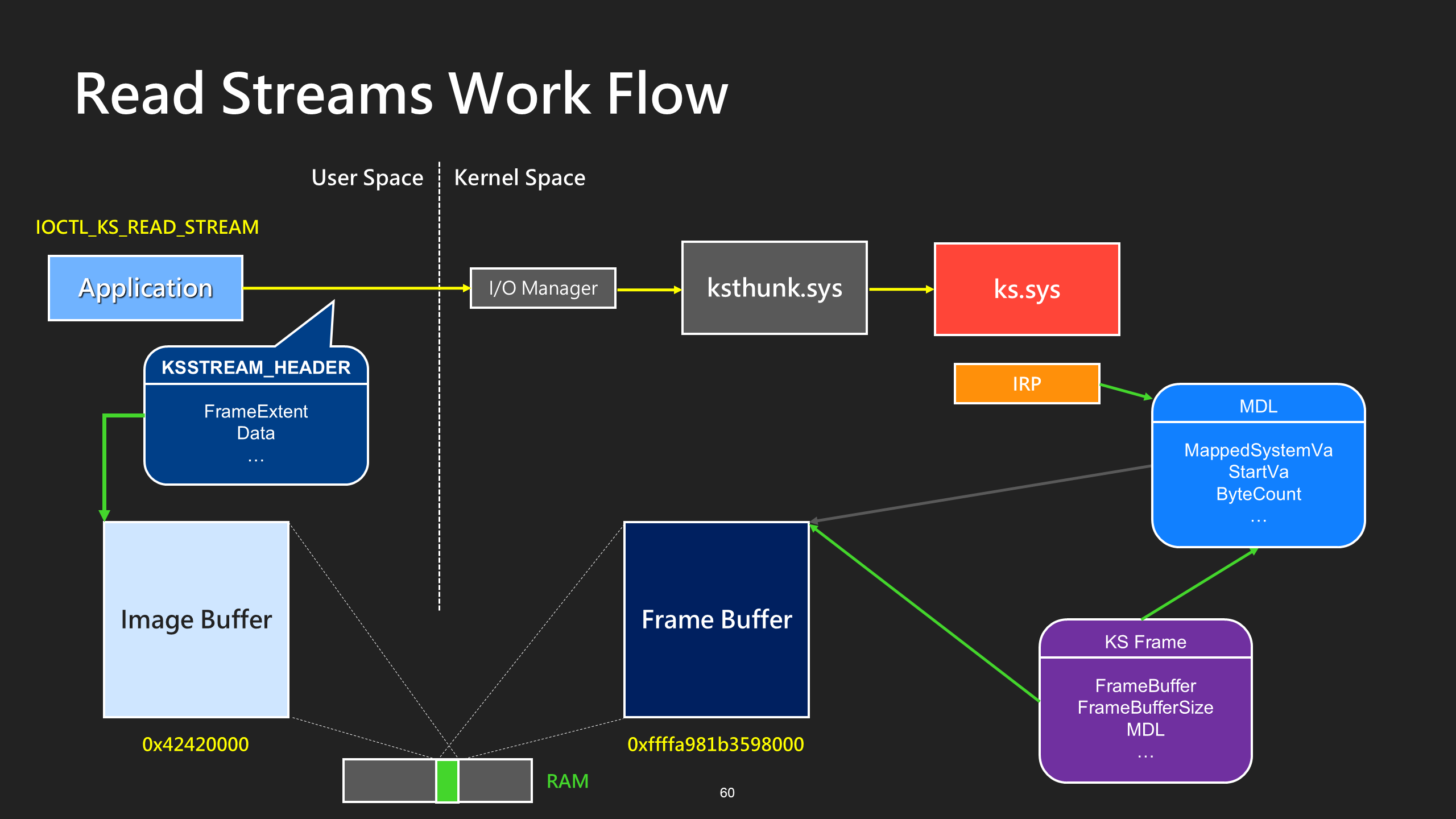 Read Streams Work Flow

User Space

Kernel Space

IOCTL_KS_READ_STREAM

Application

I/O Manager

ksthunk.sys

ks.sys

KSSTREAM_HEADER

FrameExtent
Data
…

IRP

MDL

MappedSystemVa
StartVa
ByteCount
…

Image Buffer

Frame Buffer

KS Frame

FrameBuffer
FrameBufferSize
MDL
…

0x42420000

0xffffa981b3598000

RAM

60